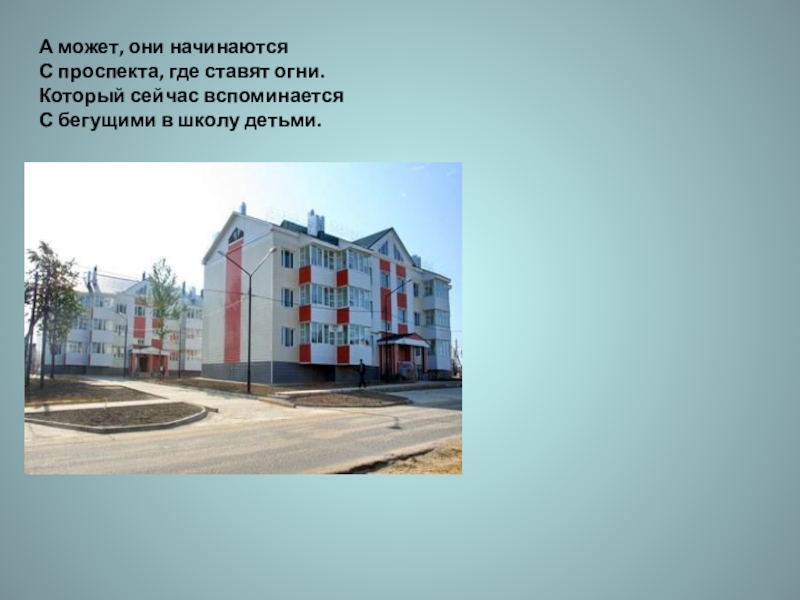 А может, они начинаются
С проспекта, где ставят огни.
Который сейчас вспоминается
С бегущими в школу детьми.